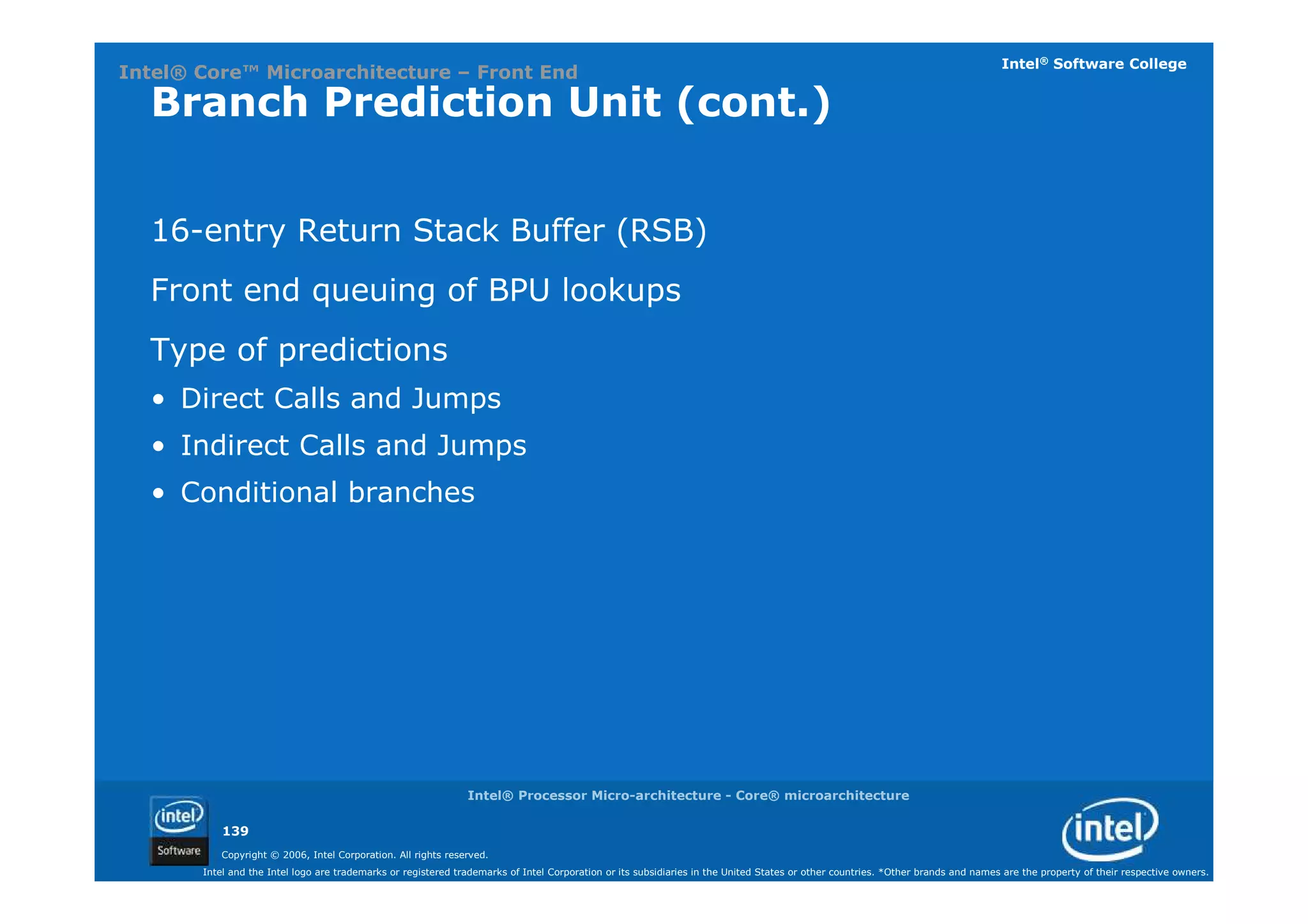 Intel® Core™ Microarchitecture – Front End

Intel® Software College

Branch Prediction Unit (cont.)

16-entry Return Stack Buffer (RSB)

Front end queuing of BPU lookups

Type of predictions

• Direct Calls and Jumps
• Indirect Calls and Jumps
• Conditional branches

Intel® Processor Micro-architecture - Core® microarchitecture

intel Software

139

Copyright © 2006, Intel Corporation. All rights reserved.

Intel and the Intel logo are trademarks or registered trademarks of Intel Corporation or its subsidiaries in the United States or other countries. *Other brands and names are the property of their respective owners.

intel